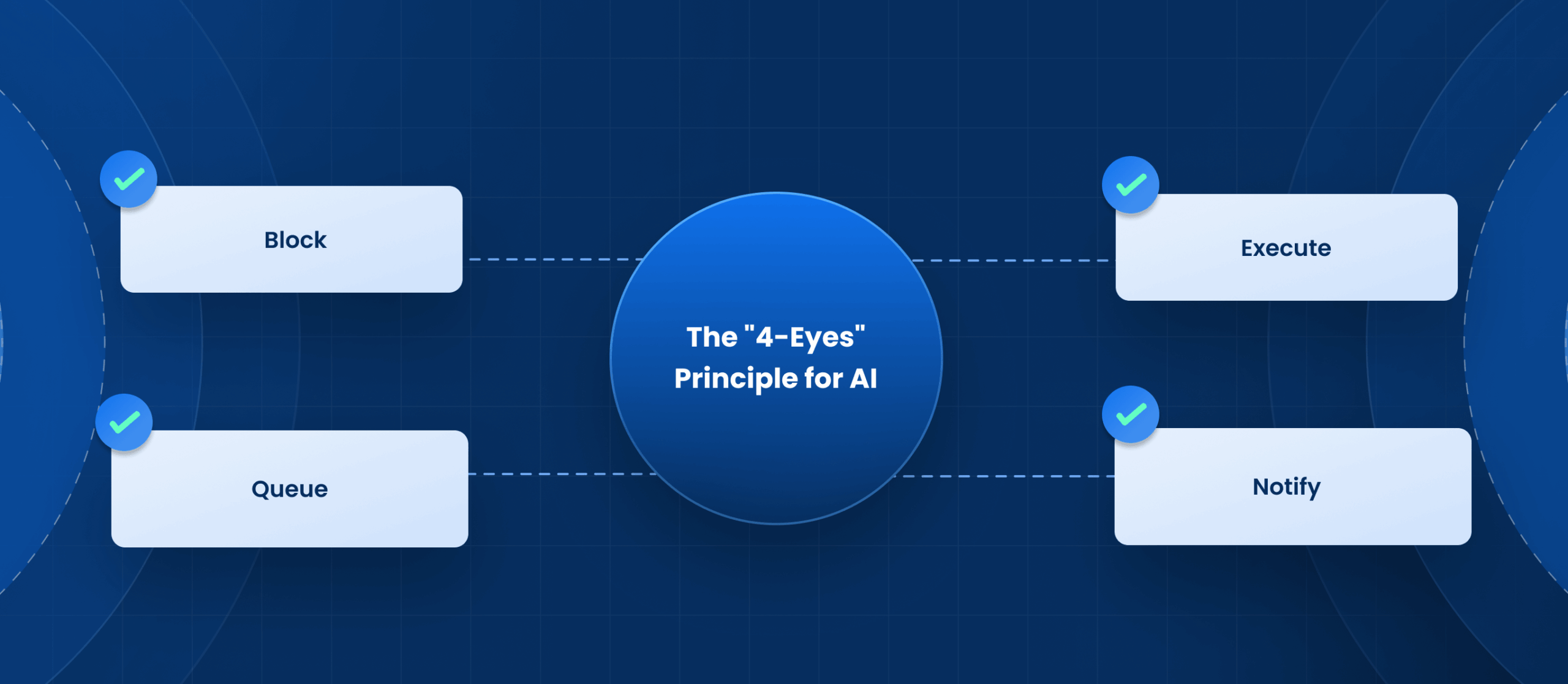 Block

Queue

The "4-Eyes" Principle for AI

Execute

Notify